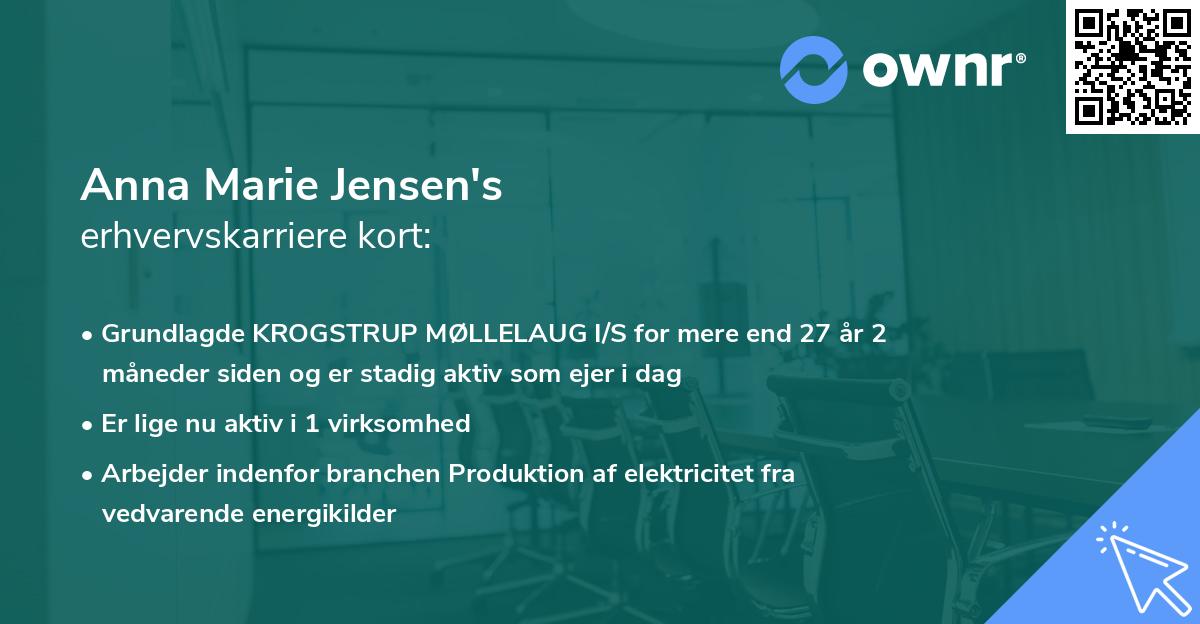 ownr®

Anna Marie Jensen's
erhvervskarriere kort:

• Grundlagde KROGSTRUP MØLLELAUG I/S for mere end 27 år 2 måneder siden og er stadig aktiv som ejer i dag

• Er lige nu aktiv i 1 virksomhed

• Arbejder indenfor branchen Produktion af elektricitet fra vedvarende energikilder